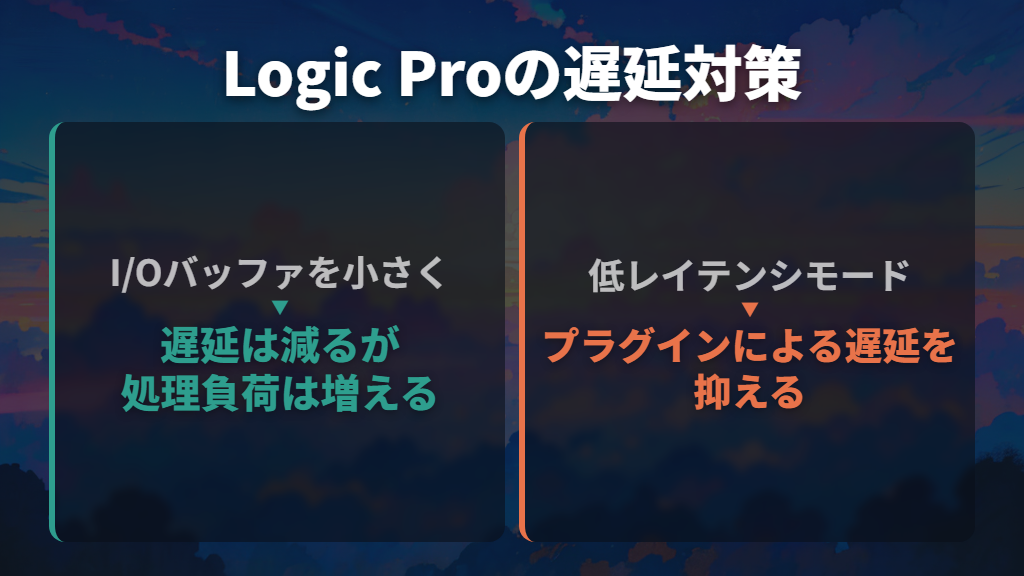 Logic Proの遅延対策

I/Oバッファを小さく
▼
遅延は減るが
処理負荷は増える

低レイテンシモード
▼
プラグインによる遅延を
抑える